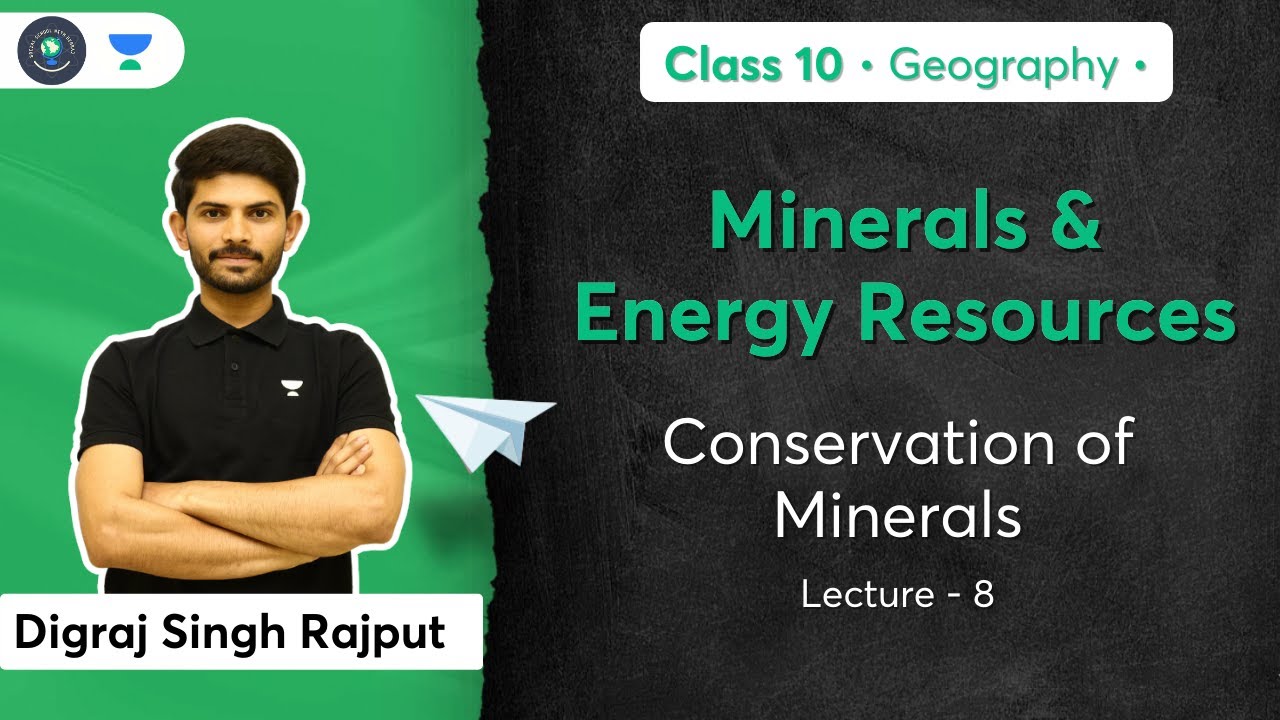 Class 10 • Geography •

Minerals & Energy Resources

Conservation of Minerals

Lecture - 8

Digraj Singh Rajput